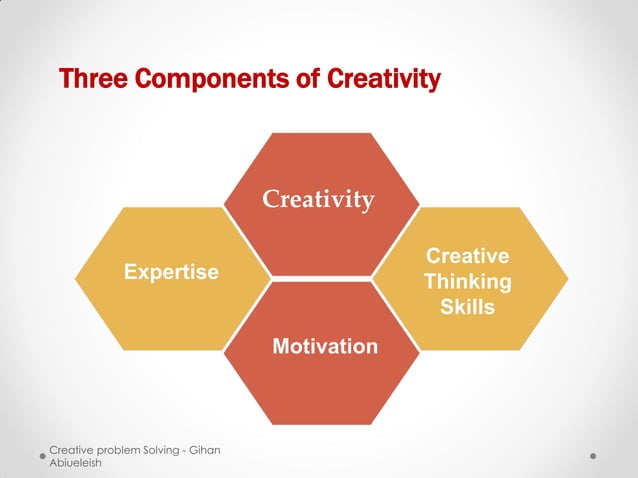 Three Components of Creativity

Creativity

Expertise

Creative Thinking Skills

Motivation

Creative problem Solving - Gihan Abiueleish